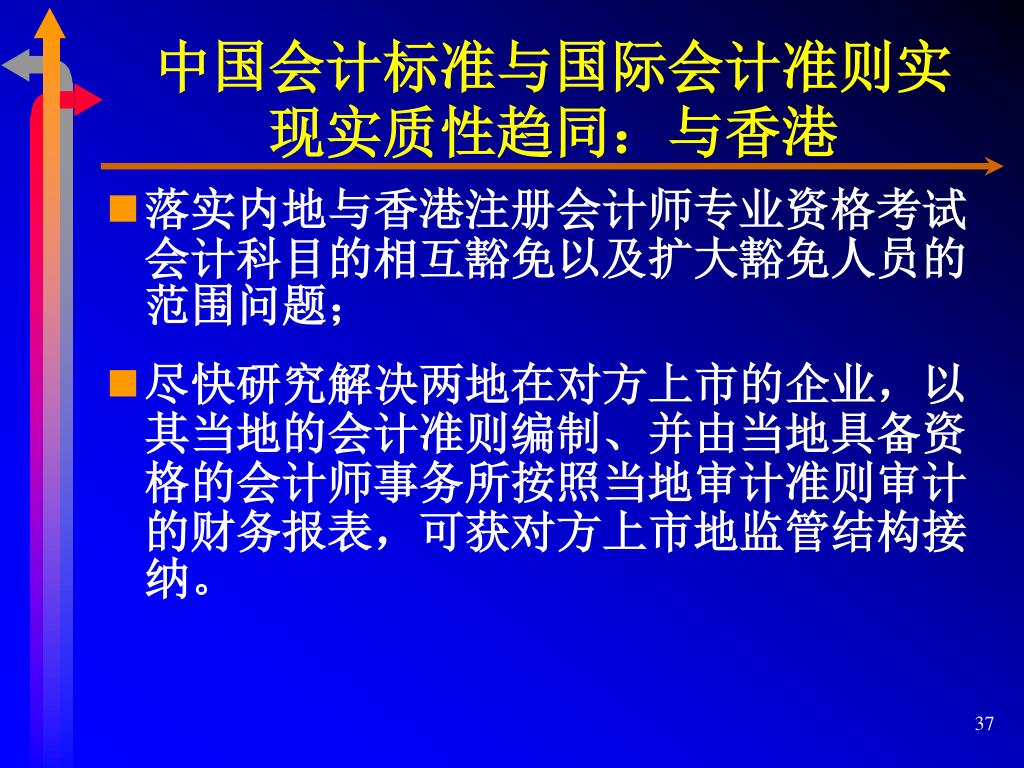 中国会计标准与国际会计准则实现实质性趋同：与香港

落实内地与香港注册会计师专业资格考试会计科目的相互豁免以及扩大豁免人员的范围问题；

尽快研究解决两地在对方上市的企业，以其当地的会计准则编制、并由当地具备资格的会计师事务所按照当地审计准则审计的财务报表，可获对方上市地监管结构接纳。

37